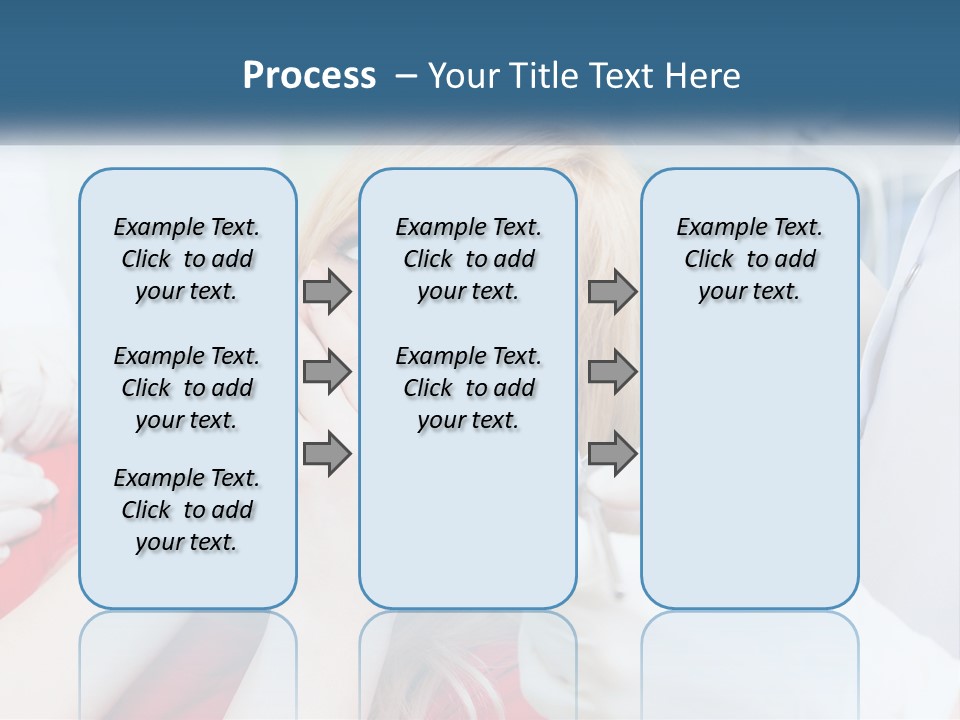 Process – Your Title Text Here

Example Text. Click to add your text.

Example Text. Click to add your text.

Example Text. Click to add your text.

Example Text. Click to add your text.

Example Text. Click to add your text.

Example Text. Click to add your text.